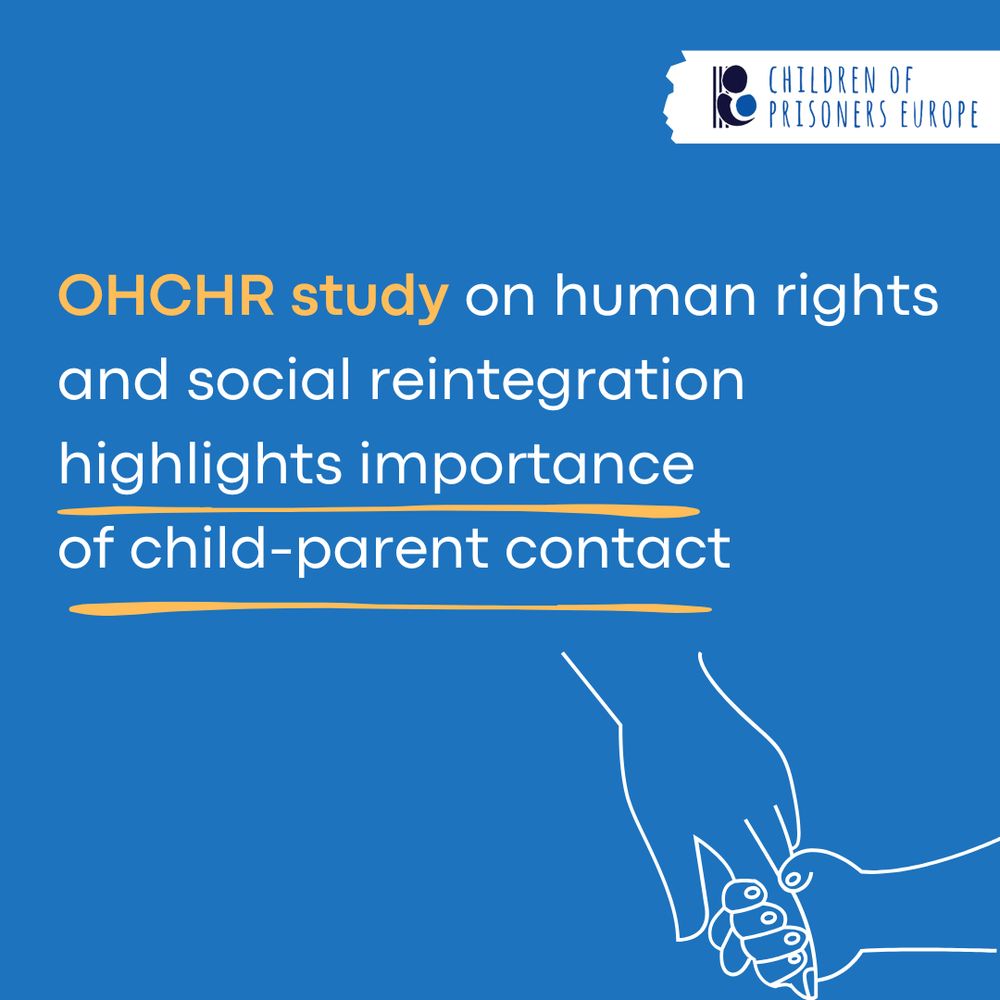 CHILDREN OF PRISONERS EUROPE

OHCHR study on human rights and social reintegration highlights importance of child-parent contact